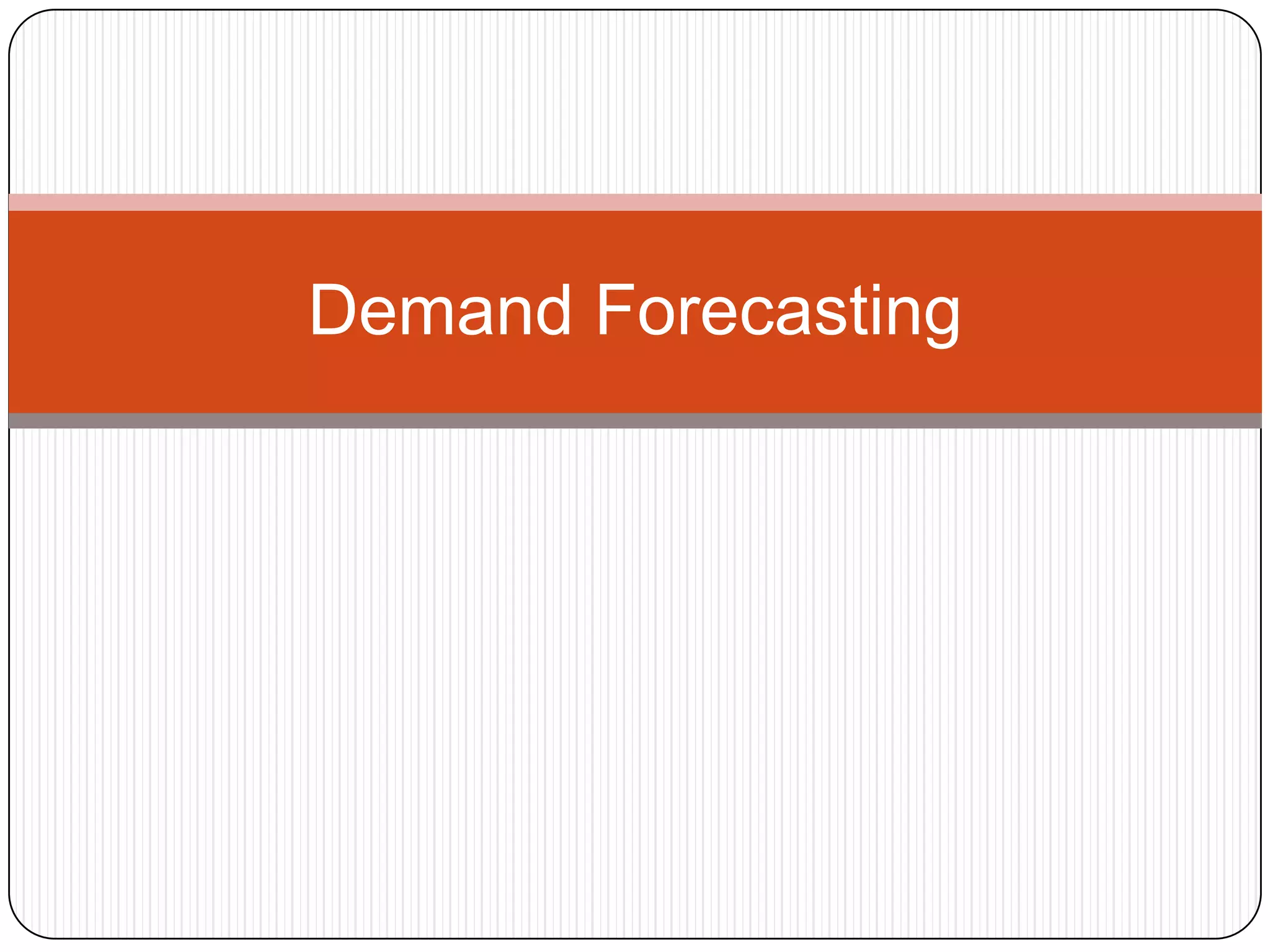 Demand Forecasting